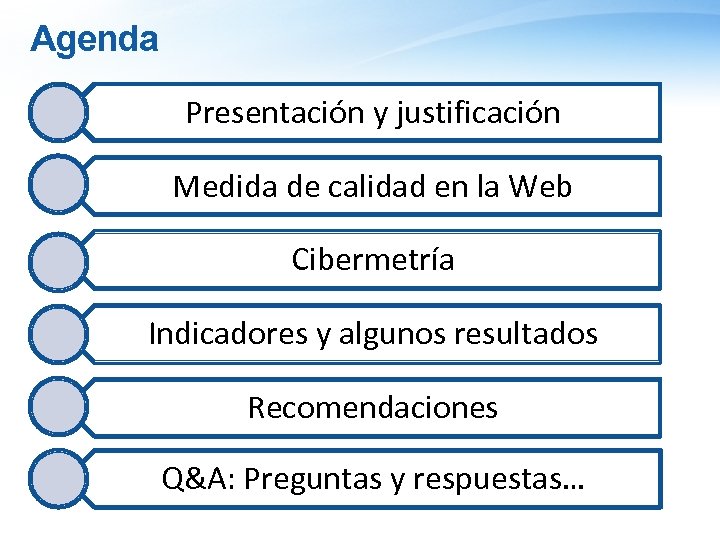 Agenda

Presentación y justificación

Medida de calidad en la Web

Cibermetría

Indicadores y algunos resultados

Recomendaciones

Q&A: Preguntas y respuestas…